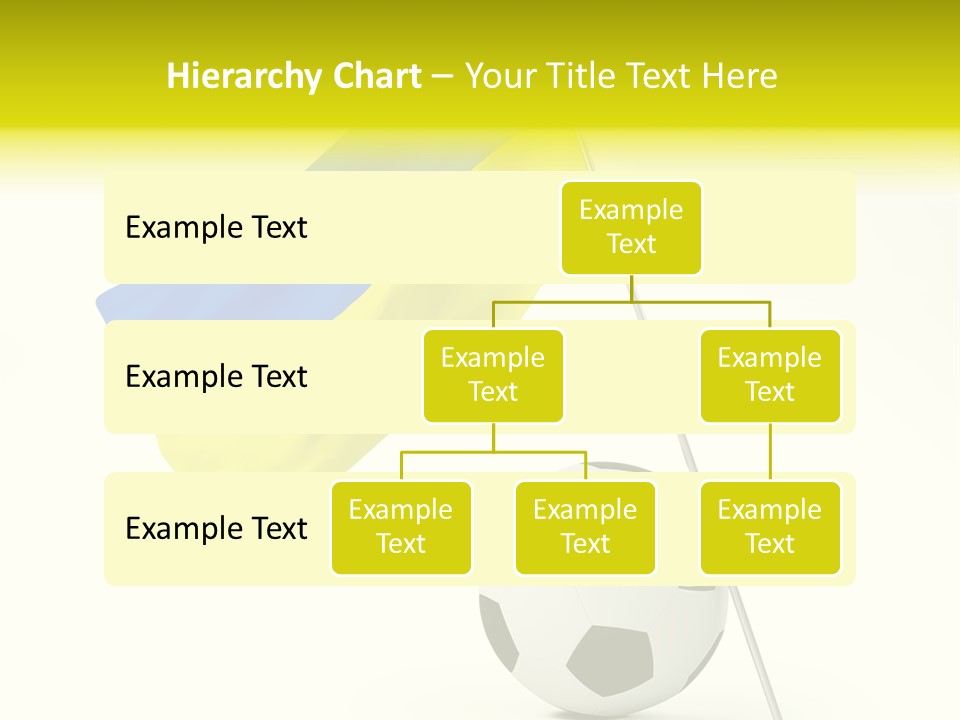 Hierarchy Chart – Your Title Text Here

Example Text

Example Text

Example Text

Example Text

Example Text

Example Text

Example Text

Example Text

Example Text